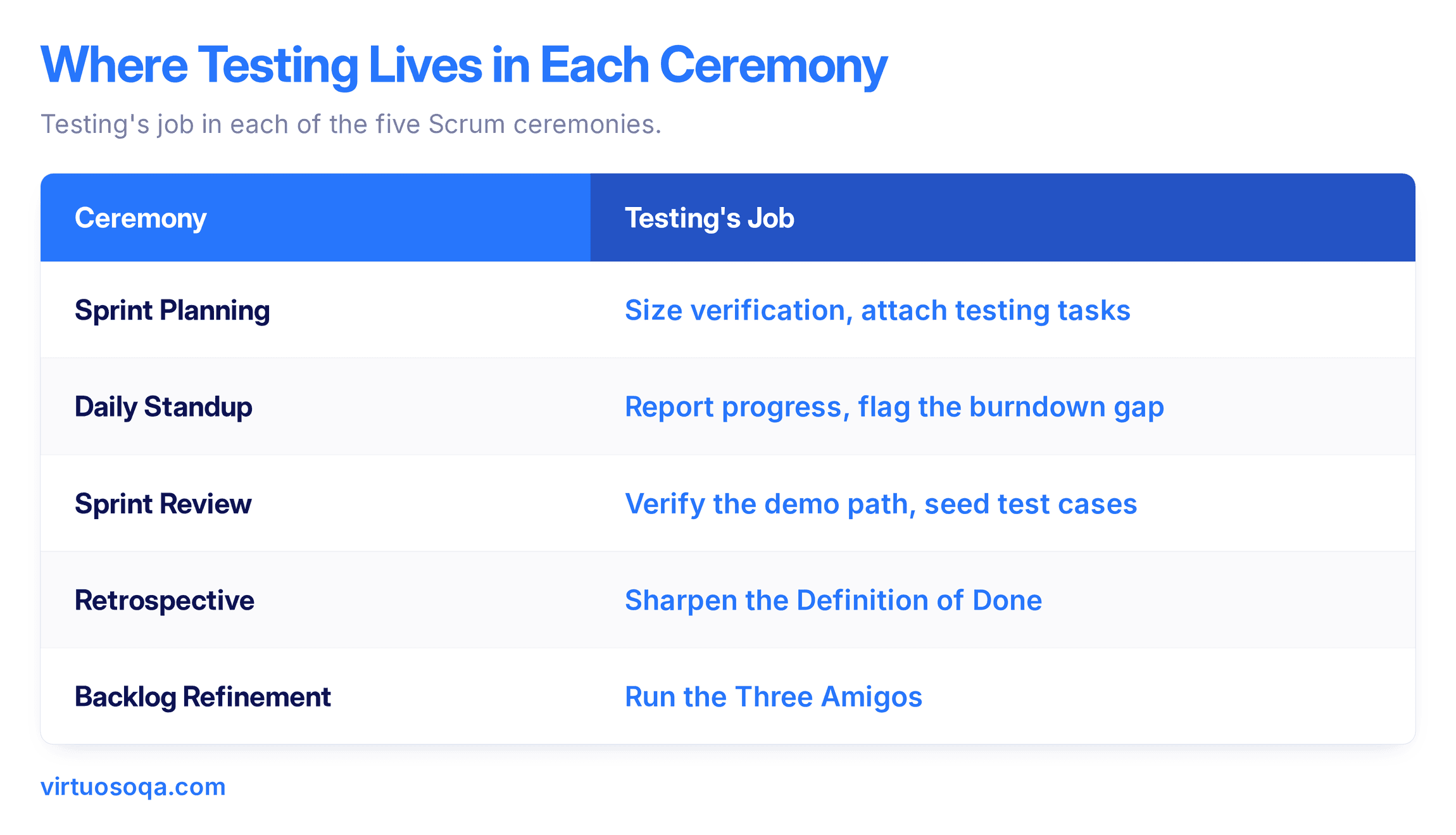 Where Testing Lives in Each Ceremony

Testing's job in each of the five Scrum ceremonies.

| Ceremony | Testing's Job |
|---|---|
| Sprint Planning | Size verification, attach testing tasks |
| Daily Standup | Report progress, flag the burndown gap |
| Sprint Review | Verify the demo path, seed test cases |
| Retrospective | Sharpen the Definition of Done |
| Backlog Refinement | Run the Three Amigos |

virtuosoqa.com